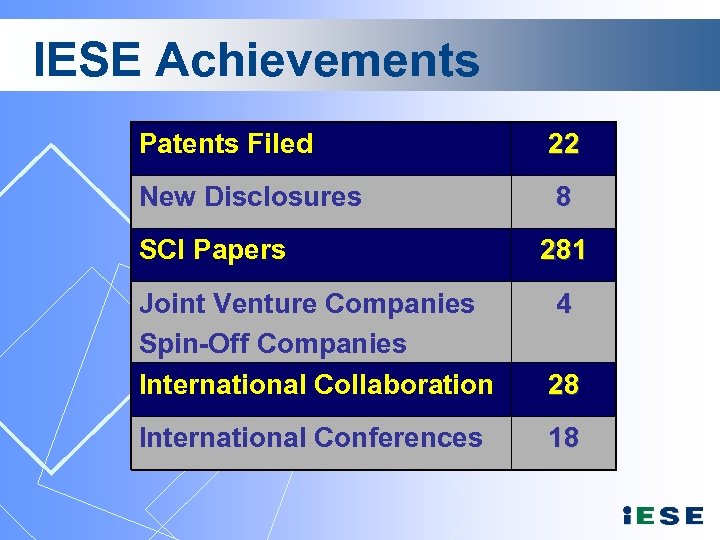 IESE Achievements

| Patents Filed | 22 |
|---|---|
| New Disclosures | 8 |
| SCI Papers | 281 |
| Joint Venture Companies Spin-Off Companies | 4 |
| International Collaboration | 28 |
| International Conferences | 18 |

iESE